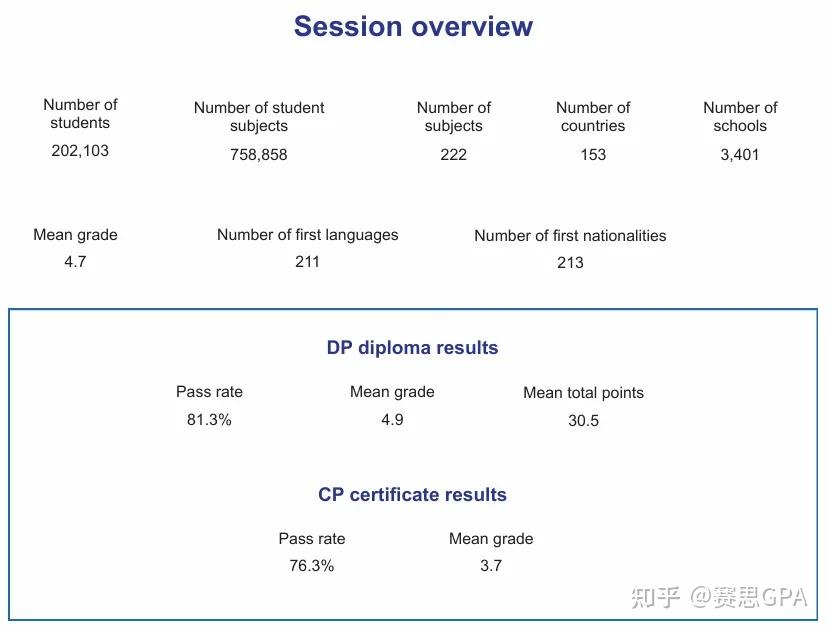 Session overview

Number of students
202,103

Number of student subjects
758,858

Number of subjects
222

Number of countries
153

Number of schools
3,401

Mean grade
4.7

Number of first languages
211

Number of first nationalities
213

DP diploma results

Pass rate
81.3%

Mean grade
4.9

Mean total points
30.5

CP certificate results

Pass rate
76.3%

Mean grade
3.7

知乎 @赛思GPA